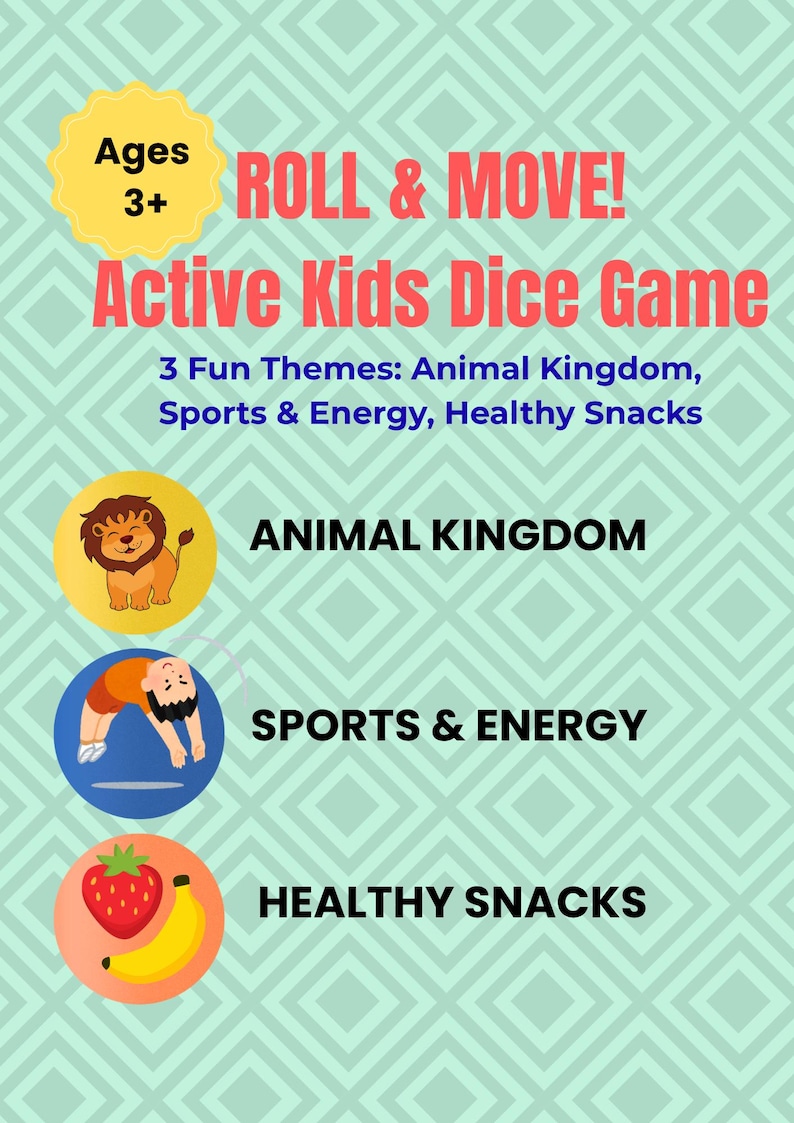 Ages 3+

ROLL & MOVE!
Active Kids Dice Game

3 Fun Themes: Animal Kingdom, Sports & Energy, Healthy Snacks

ANIMAL KINGDOM

SPORTS & ENERGY

HEALTHY SNACKS